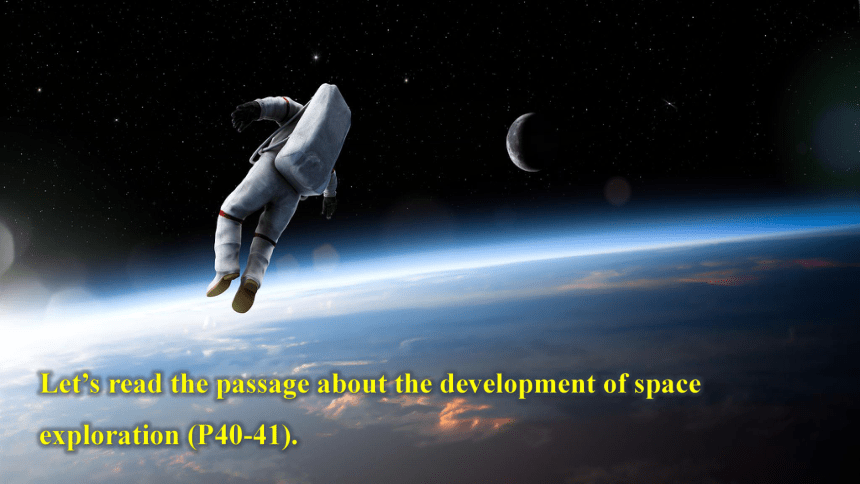 Let’s read the passage about the development of space exploration (P40-41).